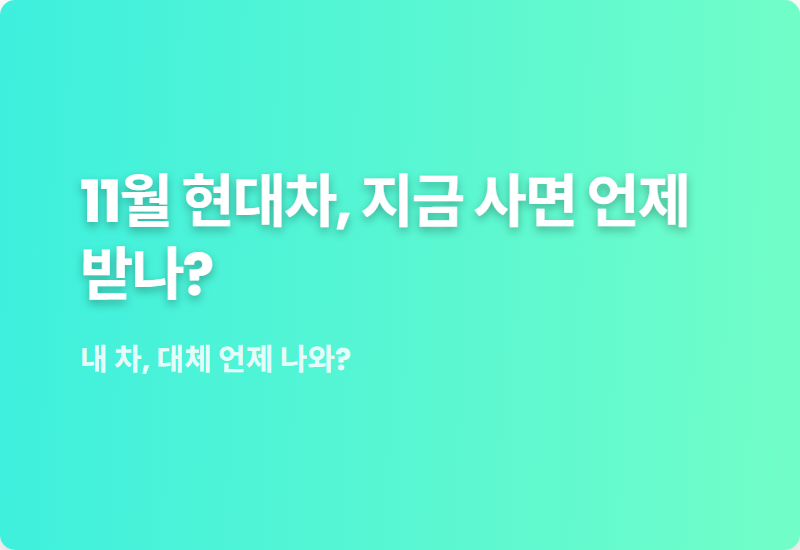 11월 현대차, 지금 사면 언제 받나?

내 차, 대체 언제 나와?